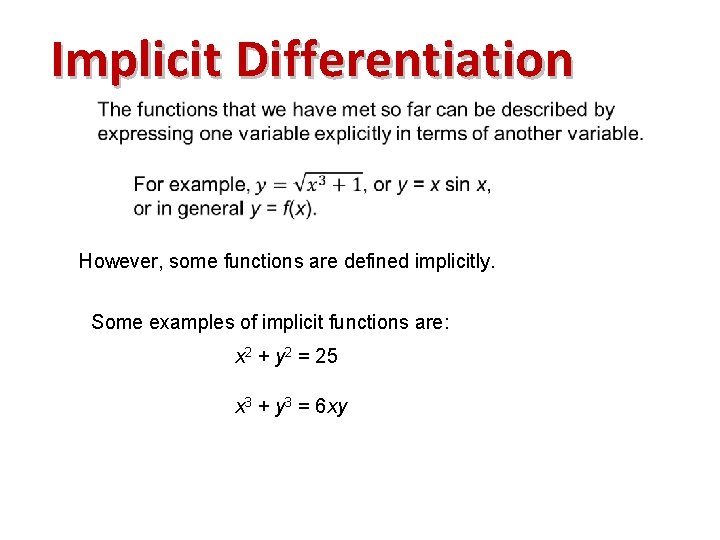 Implicit Differentiation

The functions that we have met so far can be described by expressing one variable explicitly in terms of another variable.

For example, $y = \sqrt{x^3 + 1}$, or $y = x \sin x$, or in general $y = f(x)$.

However, some functions are defined implicitly.

Some examples of implicit functions are:

$x^2 + y^2 = 25$

$x^3 + y^3 = 6xy$